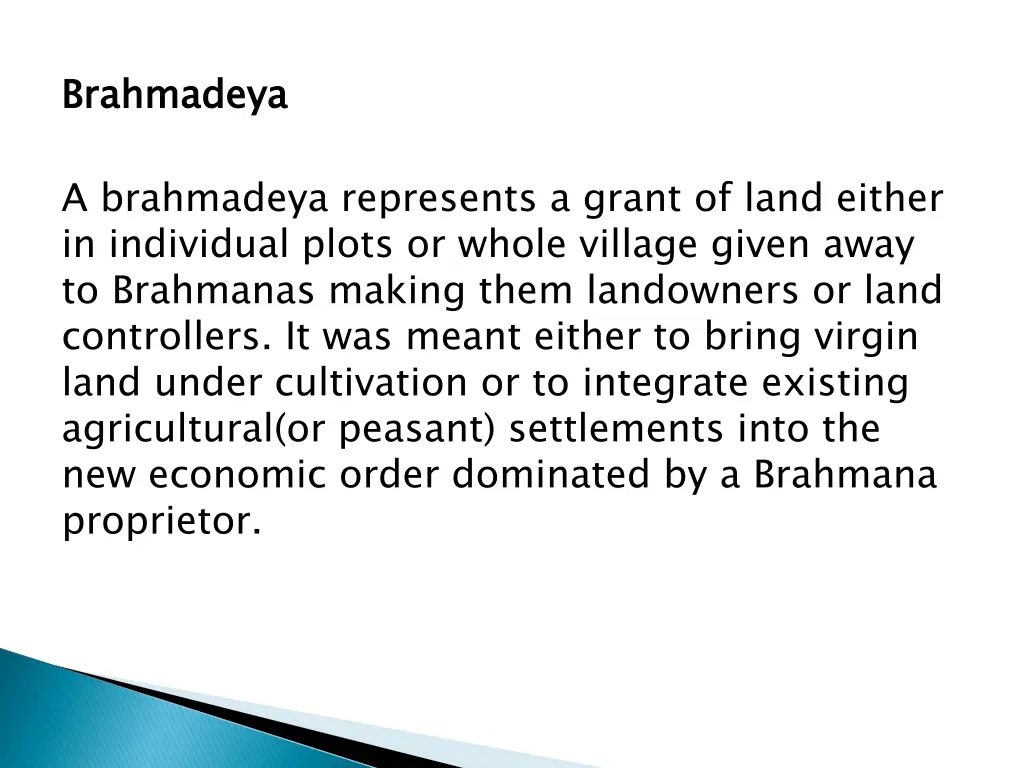 Brahmadeya

A brahmadeya represents a grant of land either in individual plots or whole village given away to Brahmanas making them landowners or land controllers. It was meant either to bring virgin land under cultivation or to integrate existing agricultural(or peasant) settlements into the new economic order dominated by a Brahmana proprietor.